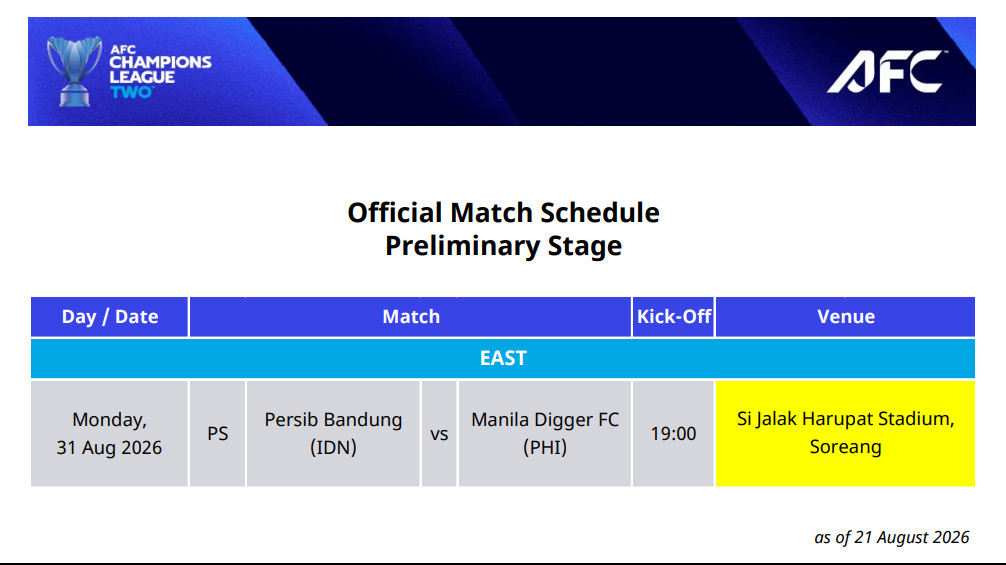 AFC CHAMPIONS LEAGUE TWO

AFC

Official Match Schedule
Preliminary Stage

| Day / Date | Match | | | | Kick-Off | Venue |
|---|---|---|---|---|---|---|
| EAST | | | | | | |
| Monday, 31 Aug 2026 | PS | Persib Bandung (IDN) | vs | Manila Digger FC (PHI) | 19:00 | Si Jalak Harupat Stadium, Soreang |

as of 21 August 2026